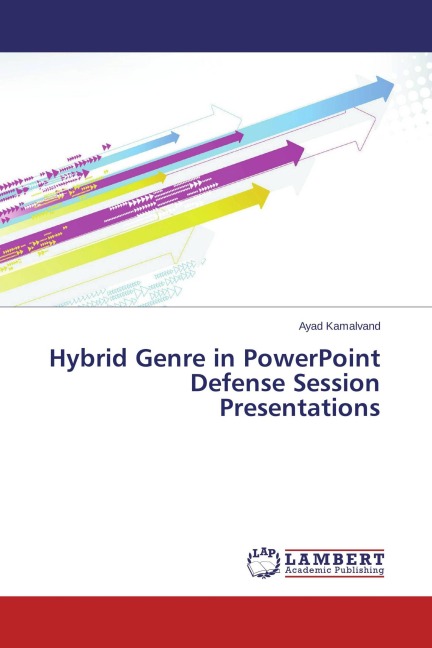 Ayad Kamalvand

Hybrid Genre in PowerPoint Defense Session Presentations

LAP
LAMBERT
Academic Publishing